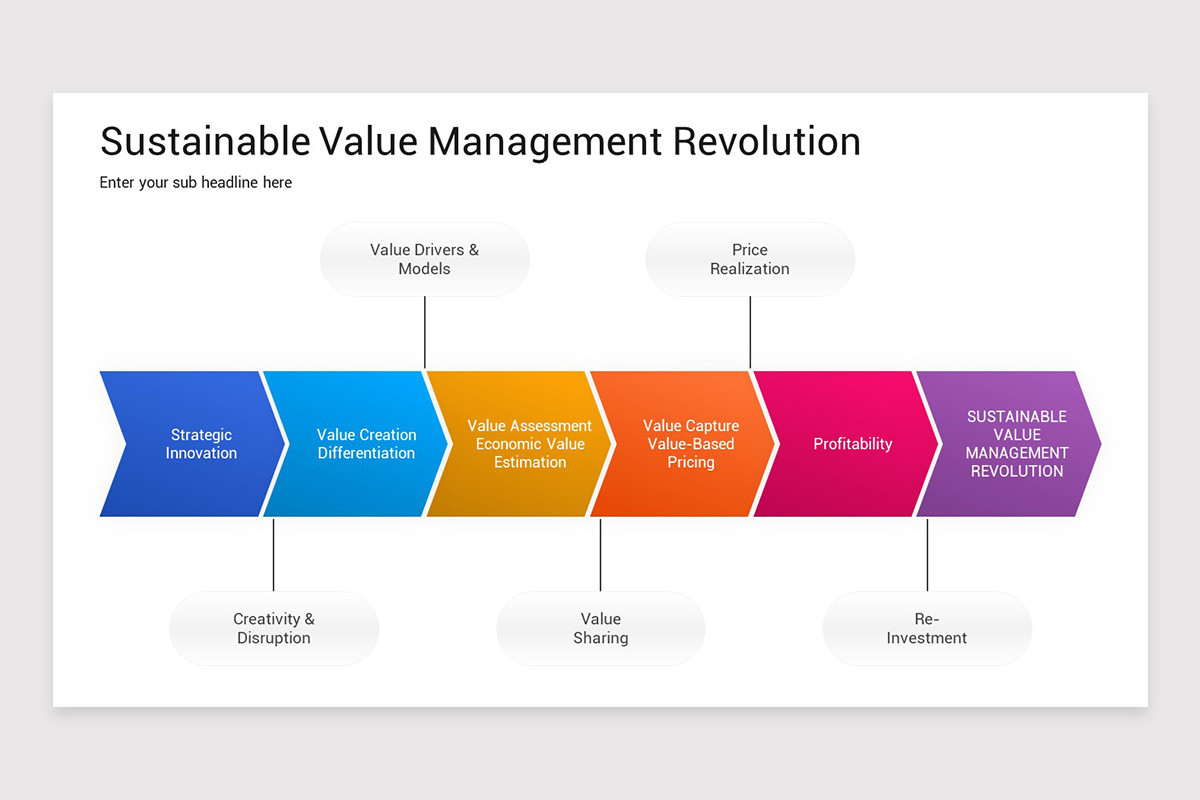 Sustainable Value Management Revolution

Enter your sub headline here

Value Drivers & Models

Price Realization

Strategic Innovation

Value Creation Differentiation

Value Assessment Economic Value Estimation

Value Capture Value-Based Pricing

Profitability

SUSTAINABLE VALUE MANAGEMENT REVOLUTION

Creativity & Disruption

Value Sharing

Re-Investment